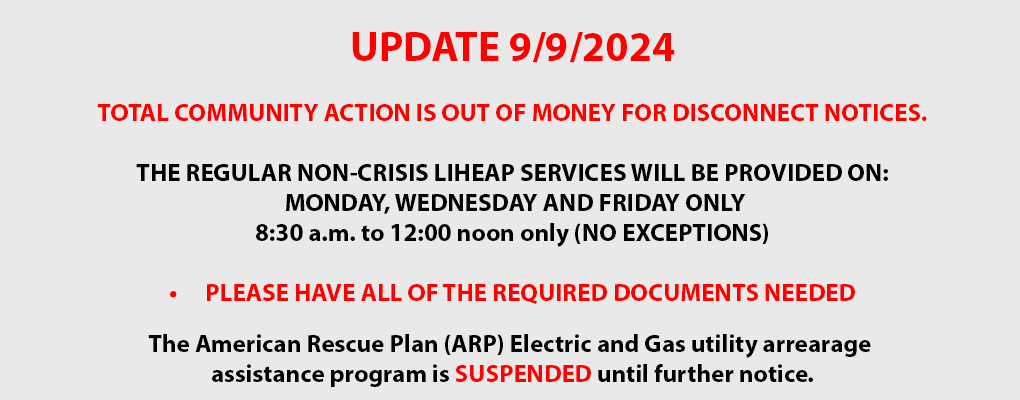 UPDATE 9/9/2024

TOTAL COMMUNITY ACTION IS OUT OF MONEY FOR DISCONNECT NOTICES.

THE REGULAR NON-CRISIS LIHEAP SERVICES WILL BE PROVIDED ON:
MONDAY, WEDNESDAY AND FRIDAY ONLY
8:30 a.m. to 12:00 noon only (NO EXCEPTIONS)

• PLEASE HAVE ALL OF THE REQUIRED DOCUMENTS NEEDED

The American Rescue Plan (ARP) Electric and Gas utility arrearage assistance program is SUSPENDED until further notice.